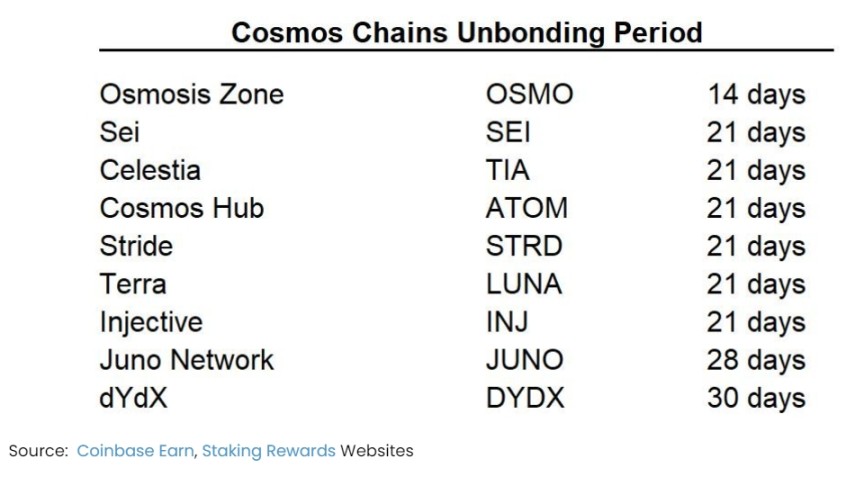 Cosmos Chains Unbonding Period

| | | |
|---|---|---|
| Osmosis Zone | OSMO | 14 days |
| Sei | SEI | 21 days |
| Celestia | TIA | 21 days |
| Cosmos Hub | ATOM | 21 days |
| Stride | STRD | 21 days |
| Terra | LUNA | 21 days |
| Injective | INJ | 21 days |
| Juno Network | JUNO | 28 days |
| dYdX | DYDX | 30 days |

Source: Coinbase Earn, Staking Rewards Websites